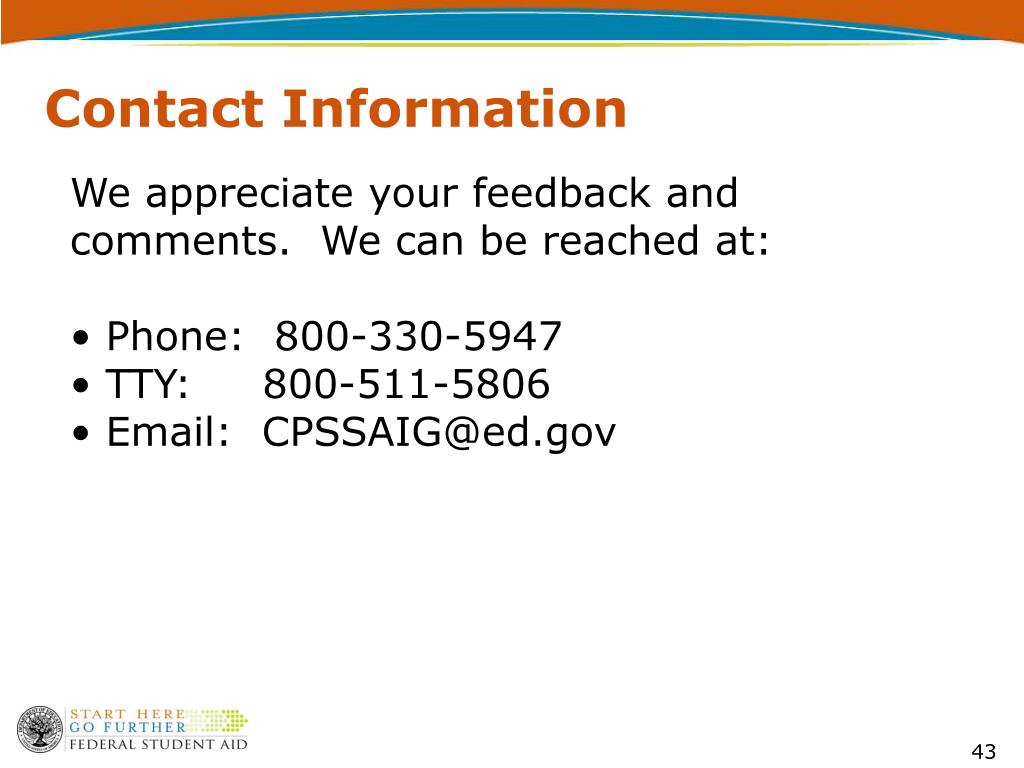 Contact Information

We appreciate your feedback and comments. We can be reached at:

• Phone: 800-330-5947
• TTY: 800-511-5806
• Email: CPSSAIG@ed.gov

START HERE
GO FURTHER
FEDERAL STUDENT AID

43